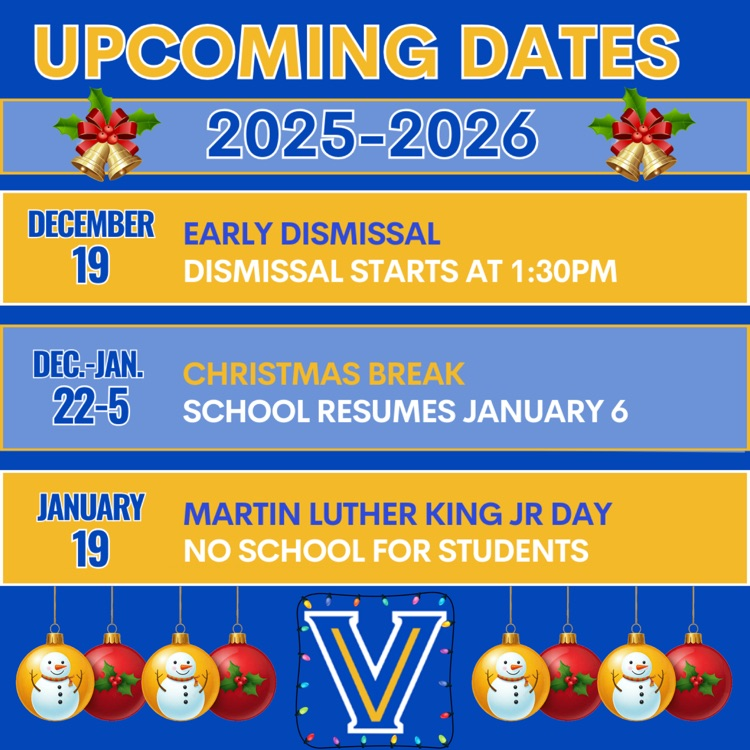 UPCOMING DATES

2025-2026

DECEMBER
19

EARLY DISMISSAL
DISMISSAL STARTS AT 1:30PM

DEC.-JAN.
22-5

CHRISTMAS BREAK
SCHOOL RESUMES JANUARY 6

JANUARY
19

MARTIN LUTHER KING JR DAY
NO SCHOOL FOR STUDENTS

V